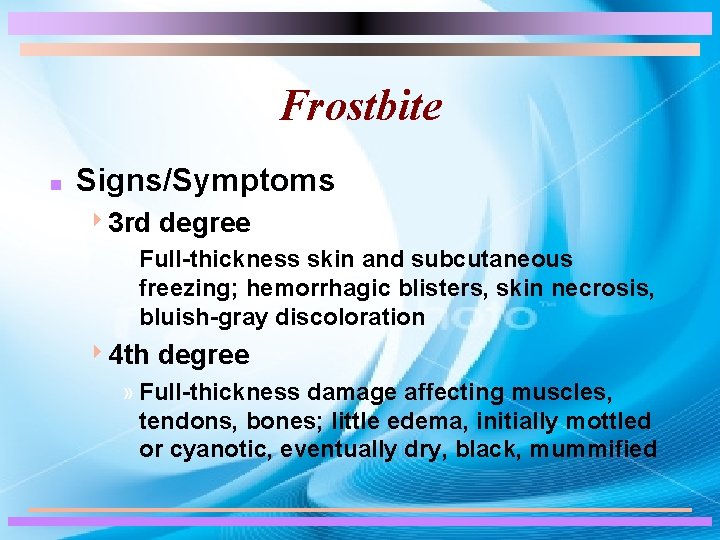 Frostbite

Signs/Symptoms

3rd degree

Full-thickness skin and subcutaneous freezing; hemorrhagic blisters, skin necrosis, bluish-gray discoloration

4th degree

» Full-thickness damage affecting muscles, tendons, bones; little edema, initially mottled or cyanotic, eventually dry, black, mummified